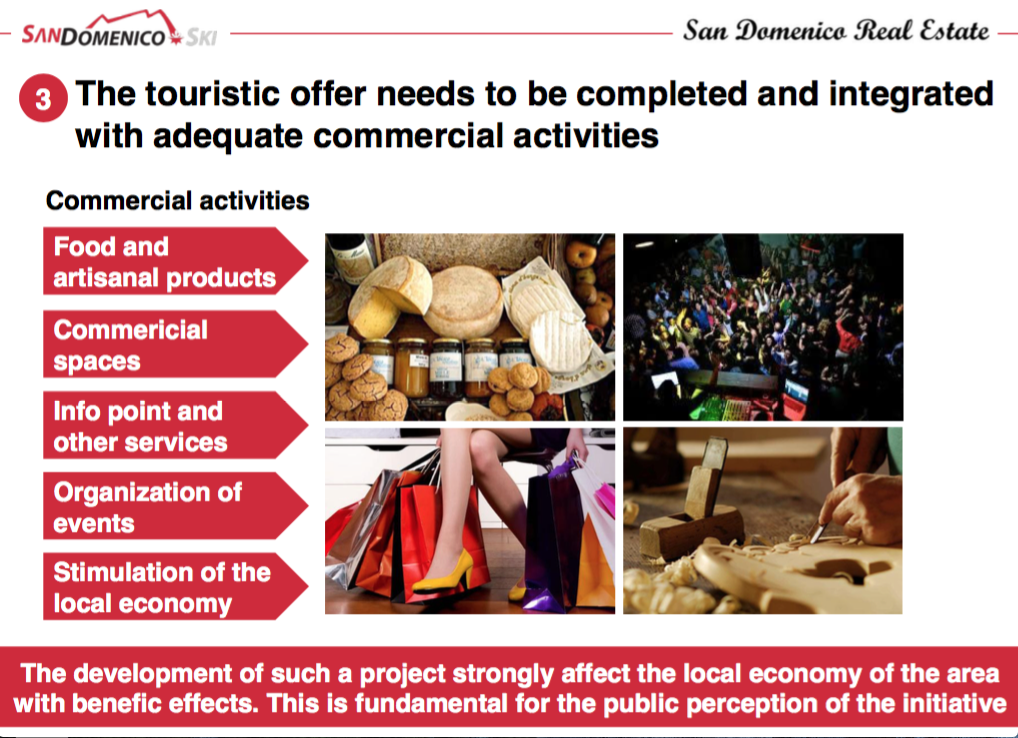 SANDOMENICO SKI

San Domenico Real Estate

3 The touristic offer needs to be completed and integrated with adequate commercial activities

Commercial activities

Food and artisanal products

Commericial spaces

Info point and other services

Organization of events

Stimulation of the local economy

The development of such a project strongly affect the local economy of the area with benefic effects. This is fundamental for the public perception of the initiative